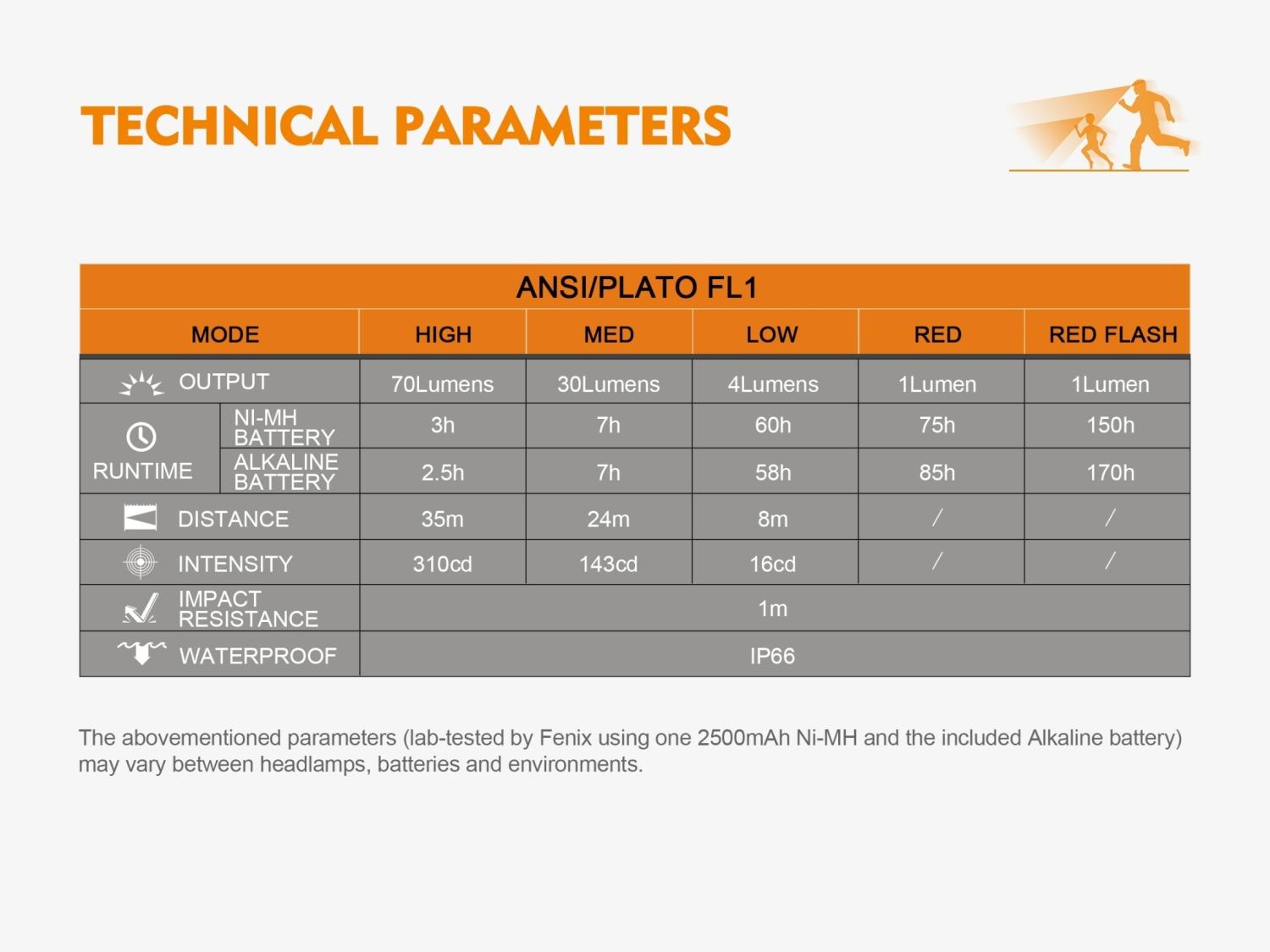 TECHNICAL PARAMETERS

ANSI/PLATO FL1

| MODE | | HIGH | MED | LOW | RED | RED FLASH |
|---|---|---|---|---|---|---|
| OUTPUT | | 70Lumens | 30Lumens | 4Lumens | 1Lumen | 1Lumen |
| RUNTIME | NI-MH BATTERY | 3h | 7h | 60h | 75h | 150h |
| RUNTIME | ALKALINE BATTERY | 2.5h | 7h | 58h | 85h | 170h |
| DISTANCE | | 35m | 24m | 8m | / | / |
| INTENSITY | | 310cd | 143cd | 16cd | / | / |
| IMPACT RESISTANCE | | 1m | | | | |
| WATERPROOF | | IP66 | | | | |

The abovementioned parameters (lab-tested by Fenix using one 2500mAh Ni-MH and the included Alkaline battery) may vary between headlamps, batteries and environments.